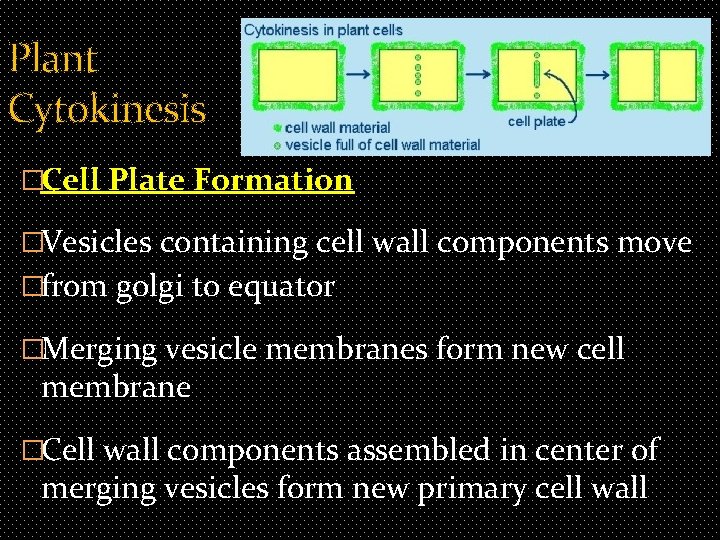 Plant Cytokinesis

Cytokinesis in plant cells

cell plate

cell wall material
vesicle full of cell wall material

□Cell Plate Formation

□Vesicles containing cell wall components move
□from golgi to equator

□Merging vesicle membranes form new cell membrane

□Cell wall components assembled in center of merging vesicles form new primary cell wall